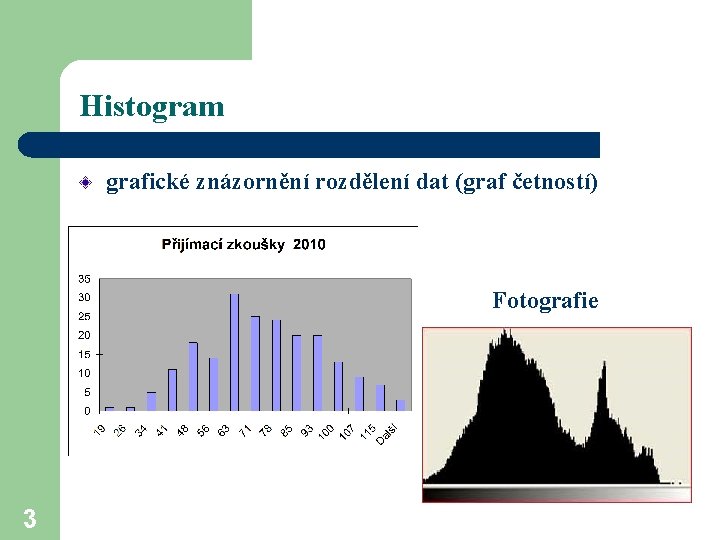 Histogram

grafické znázornění rozdělení dat (graf četností)

Přijímací zkoušky 2010

35
30
25
20
15
10
5
0

19 26 34 41 48 56 63 71 78 85 93 100 107 115 Další

Fotografie

3